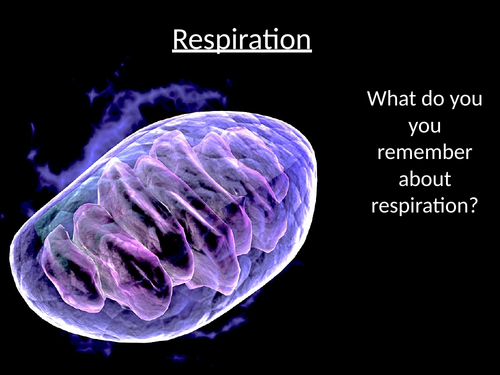 Respiration

What do you you remember about respiration?